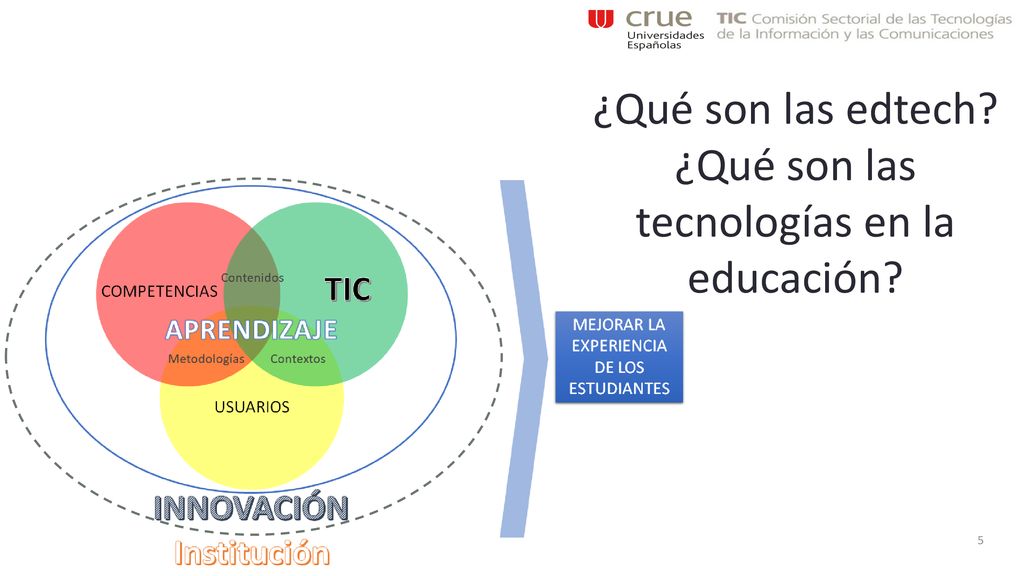 crue Universidades Españolas

TIC Comisión Sectorial de las Tecnologías de la Información y las Comunicaciones

¿Qué son las edtech? ¿Qué son las tecnologías en la educación?

COMPETENCIAS

Contenidos

TIC

APRENDIZAJE

Metodologías

Contextos

USUARIOS

INNOVACIÓN

Institución

MEJORAR LA EXPERIENCIA DE LOS ESTUDIANTES

5